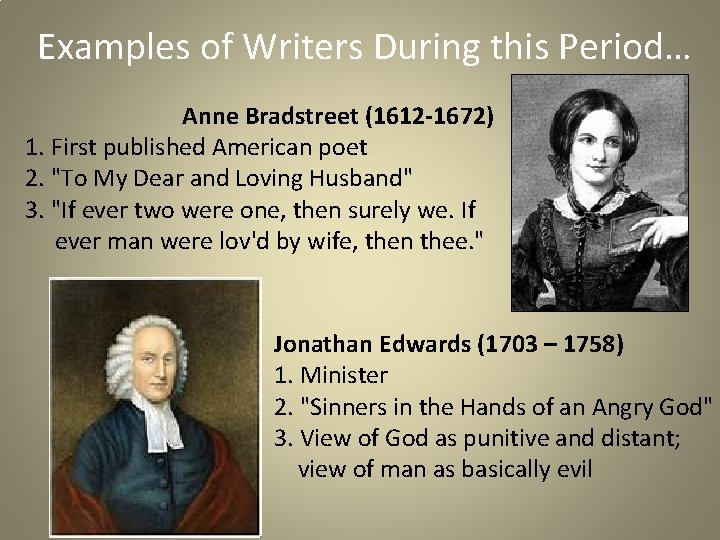 Examples of Writers During this Period…

Anne Bradstreet (1612-1672)

1. First published American poet
2. "To My Dear and Loving Husband"
3. "If ever two were one, then surely we. If ever man were lov'd by wife, then thee."

Jonathan Edwards (1703 – 1758)

1. Minister
2. "Sinners in the Hands of an Angry God"
3. View of God as punitive and distant; view of man as basically evil